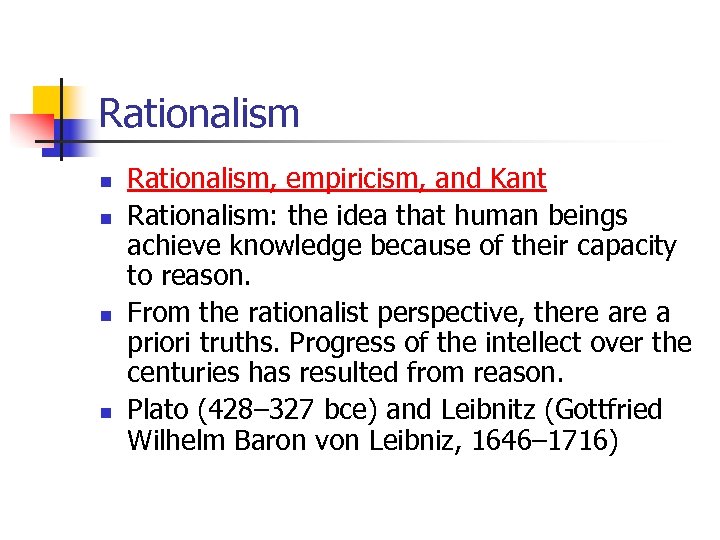 Rationalism

- Rationalism, empiricism, and Kant
- Rationalism: the idea that human beings achieve knowledge because of their capacity to reason.
- From the rationalist perspective, there are a priori truths. Progress of the intellect over the centuries has resulted from reason.
- Plato (428–327 bce) and Leibnitz (Gottfried Wilhelm Baron von Leibniz, 1646–1716)